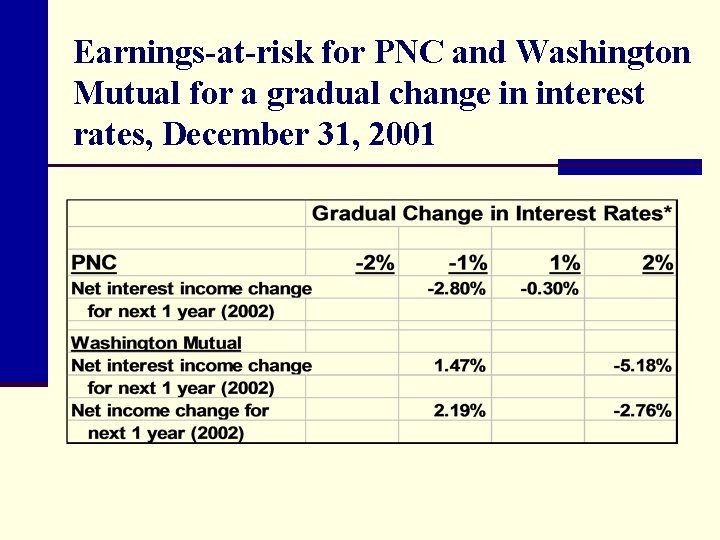 Earnings-at-risk for PNC and Washington Mutual for a gradual change in interest rates, December 31, 2001

| | Gradual Change in Interest Rates* | | | |
|---|---|---|---|---|
| PNC | -2% | -1% | 1% | 2% |
| Net interest income change for next 1 year (2002) | | -2.80% | -0.30% | |
| Washington Mutual | | | | |
| Net interest income change for next 1 year (2002) | | 1.47% | | -5.18% |
| Net income change for next 1 year (2002) | | 2.19% | | -2.76% |